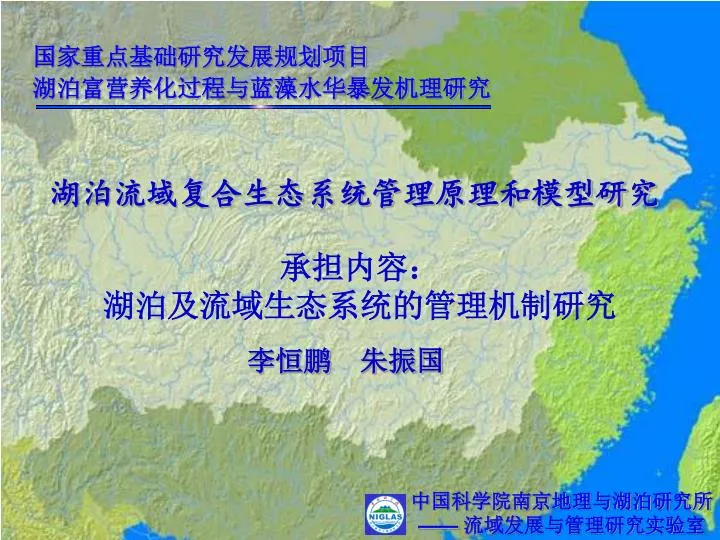 国家重点基础研究发展规划项目
湖泊富营养化过程与蓝藻水华暴发机理研究

湖泊流域复合生态系统管理原理和模型研究

承担内容：
湖泊及流域生态系统的管理机制研究

李恒鹏　朱振国

NIGLAS

中国科学院南京地理与湖泊研究所
—— 流域发展与管理研究实验室